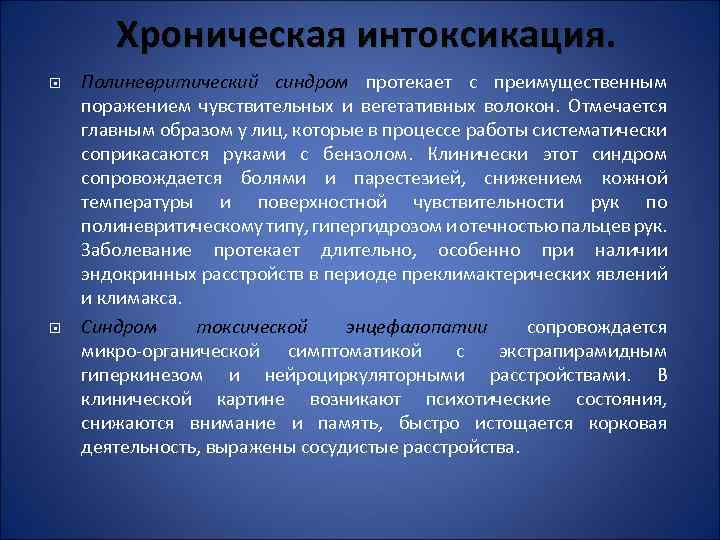 Хроническая интоксикация.

Полиневритический синдром протекает с преимущественным поражением чувствительных и вегетативных волокон. Отмечается главным образом у лиц, которые в процессе работы систематически соприкасаются руками с бензолом. Клинически этот синдром сопровождается болями и парестезией, снижением кожной температуры и поверхностной чувствительности рук по полиневритическому типу, гипергидрозом и отечностью пальцев рук. Заболевание протекает длительно, особенно при наличии эндокринных расстройств в периоде преклимактерических явлений и климакса.

Синдром токсической энцефалопатии сопровождается микро-органической симптоматикой с экстрапирамидным гиперкинезом и нейроциркуляторными расстройствами. В клинической картине возникают психотические состояния, снижаются внимание и память, быстро истощается корковая деятельность, выражены сосудистые расстройства.